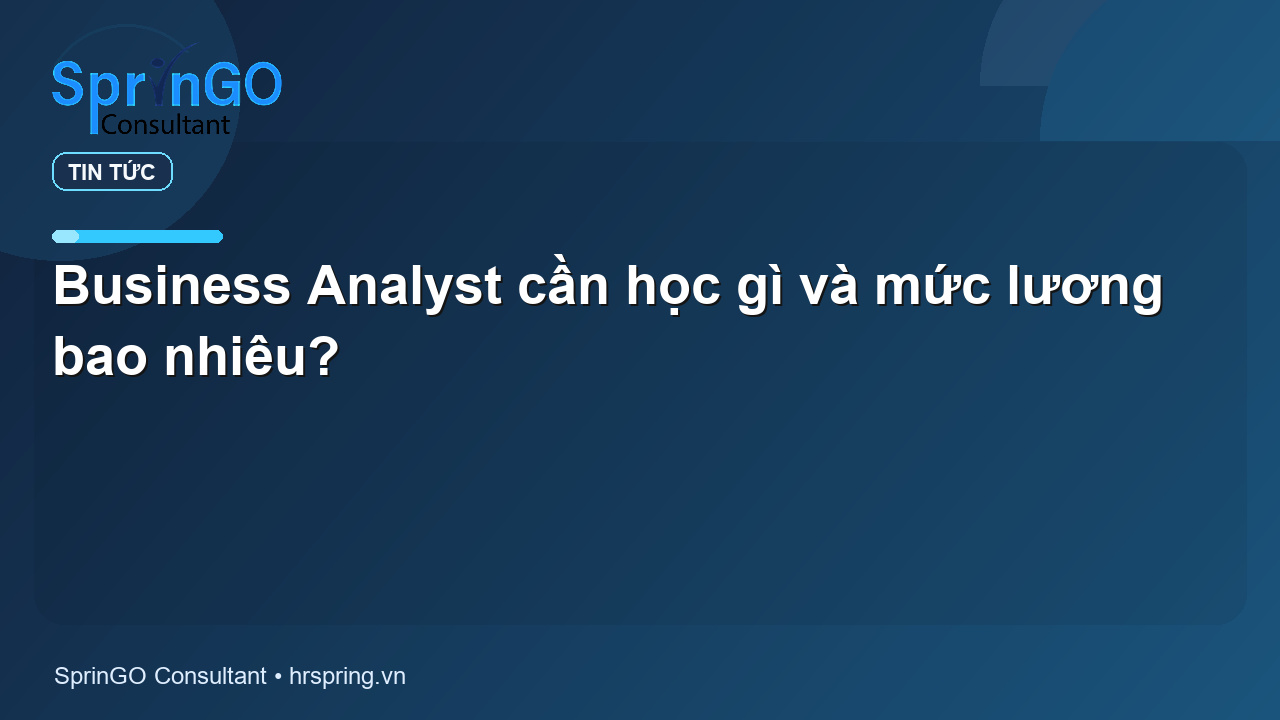 SprinGO
Consultant

TIN TỨC

Business Analyst cần học gì và mức lương bao nhiêu?

SprinGO Consultant • hrspring.vn